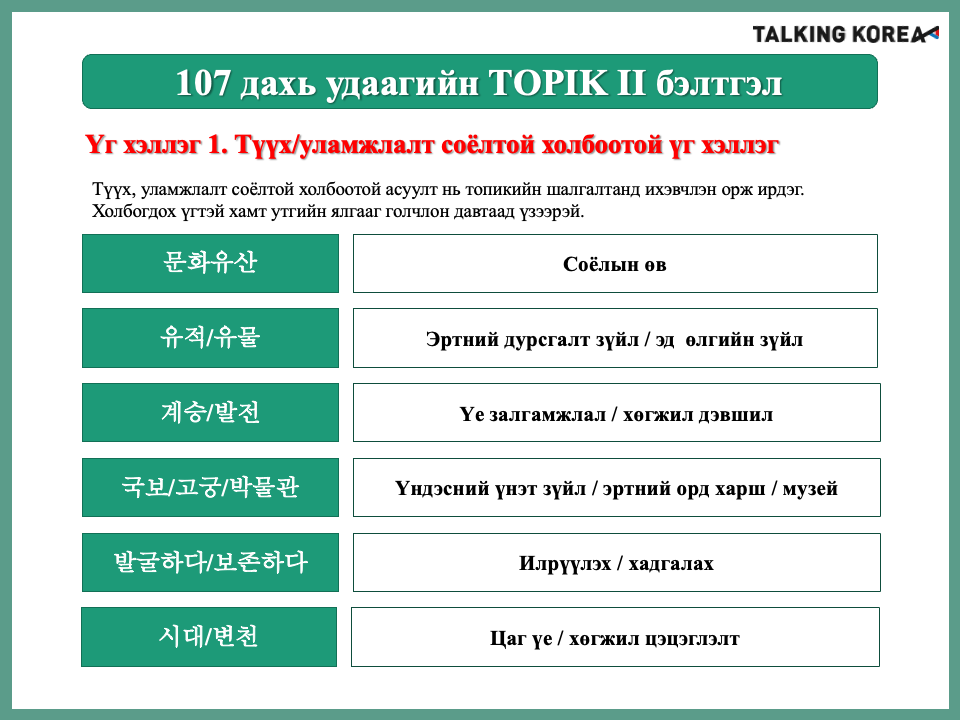 TALKING KOREA

107 дахь удаагийн TOPIK II бэлтгэл

Үг хэллэг 1. Түүх/уламжлалт соёлтой холбоотой үг хэллэг

Түүх, уламжлалт соёлтой холбоотой асуулт нь топикийн шалгалтанд ихэвчлэн орж ирдэг. Холбогдох үгтэй хамт утгийн ялгааг голчлон давтаад үзээрэй.

| 문화유산 | Соёлын өв |
|---|---|
| 유적/유물 | Эртний дурсгалт зүйл / эд өлгийн зүйл |
| 계승/발전 | Үе залгамжлал / хөгжил дэвшил |
| 국보/고궁/박물관 | Үндэсний үнэт зүйл / эртний орд харш / музей |
| 발굴하다/보존하다 | Илрүүлэх / хадгалах |
| 시대/변천 | Цаг үе / хөгжил цэцэглэлт |